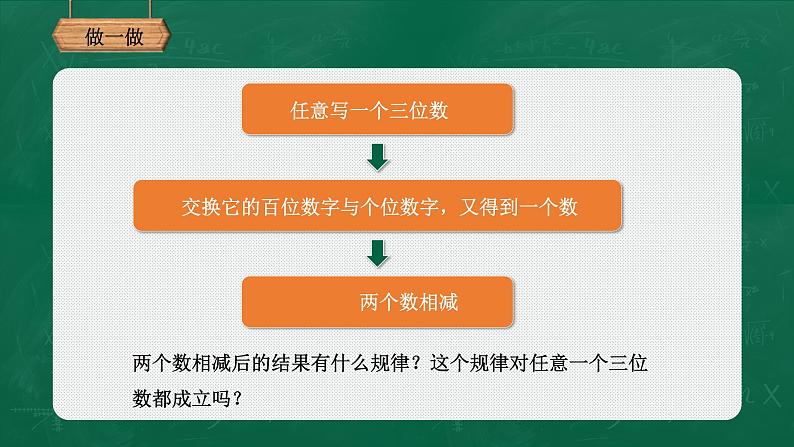 做一做

任意写一个三位数

交换它的百位数字与个位数字，又得到一个数

两个数相减

两个数相减后的结果有什么规律？这个规律对任意一个三位数都成立吗？